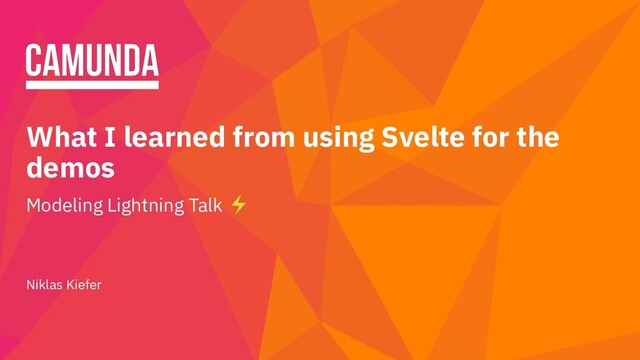 CAMUNDA

What I learned from using Svelte for the demos

Modeling Lightning Talk ⚡

Niklas Kiefer